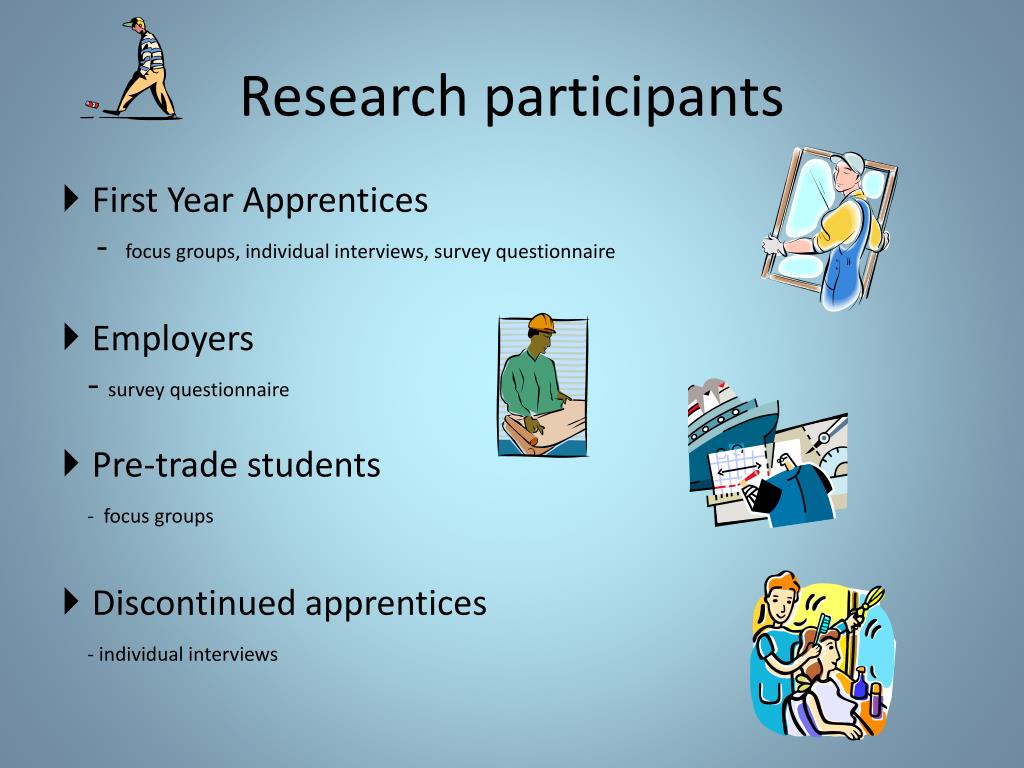 Research participants

First Year Apprentices

- focus groups, individual interviews, survey questionnaire

Employers

- survey questionnaire

Pre-trade students

- focus groups

Discontinued apprentices

- individual interviews